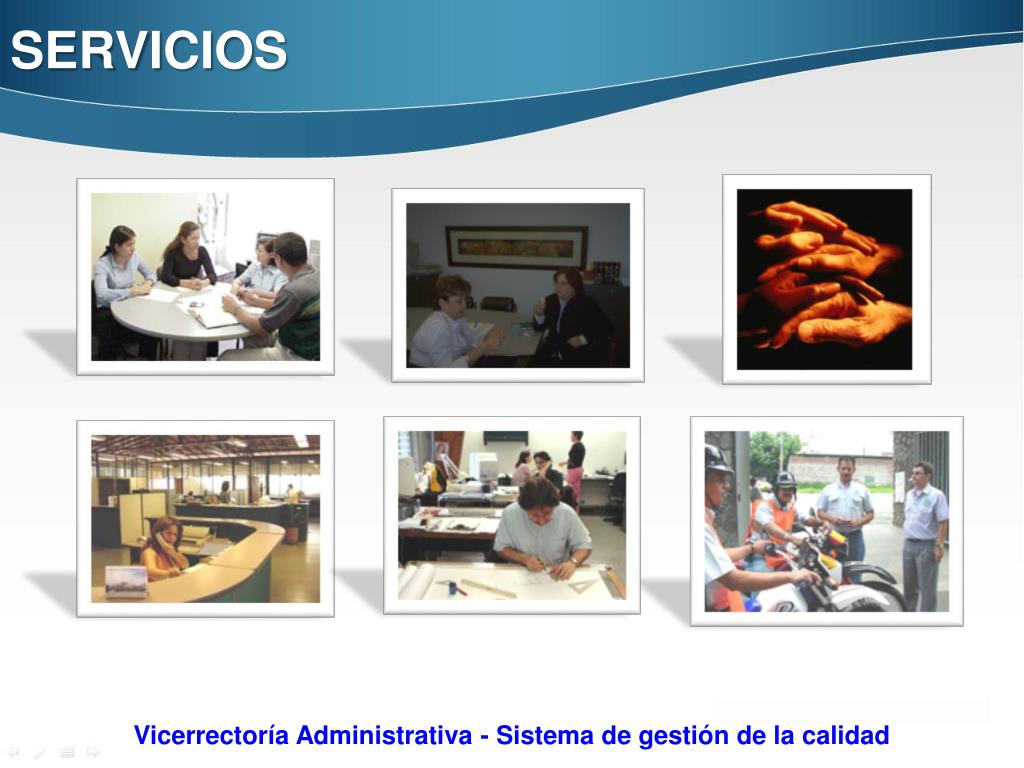 SERVICIOS

Vicerrectoría Administrativa - Sistema de gestión de la calidad